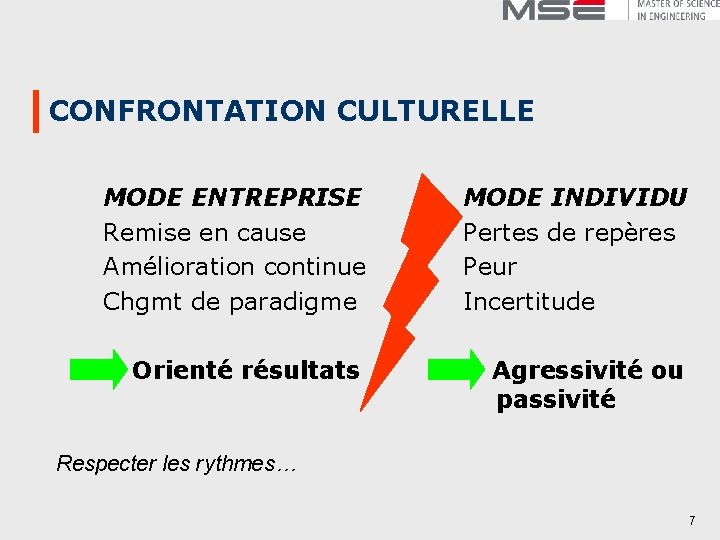 MSE MASTER OF SCIENCE IN ENGINEERING

CONFRONTATION CULTURELLE

MODE ENTREPRISE
Remise en cause
Amélioration continue
Chgmt de paradigme

Orienté résultats

MODE INDIVIDU
Pertes de repères
Peur
Incertitude

Agressivité ou passivité

Respecter les rythmes…

7